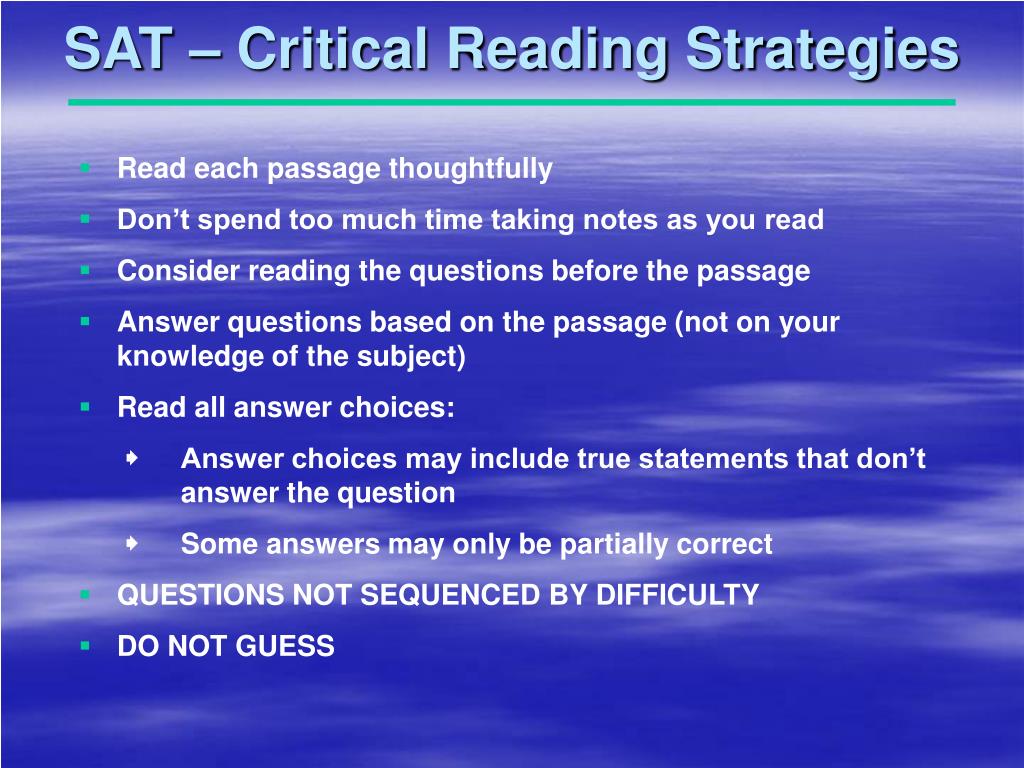 SAT – Critical Reading Strategies

- Read each passage thoughtfully
- Don’t spend too much time taking notes as you read
- Consider reading the questions before the passage
- Answer questions based on the passage (not on your knowledge of the subject)
- Read all answer choices:
  - Answer choices may include true statements that don’t answer the question
  - Some answers may only be partially correct
- QUESTIONS NOT SEQUENCED BY DIFFICULTY
- DO NOT GUESS